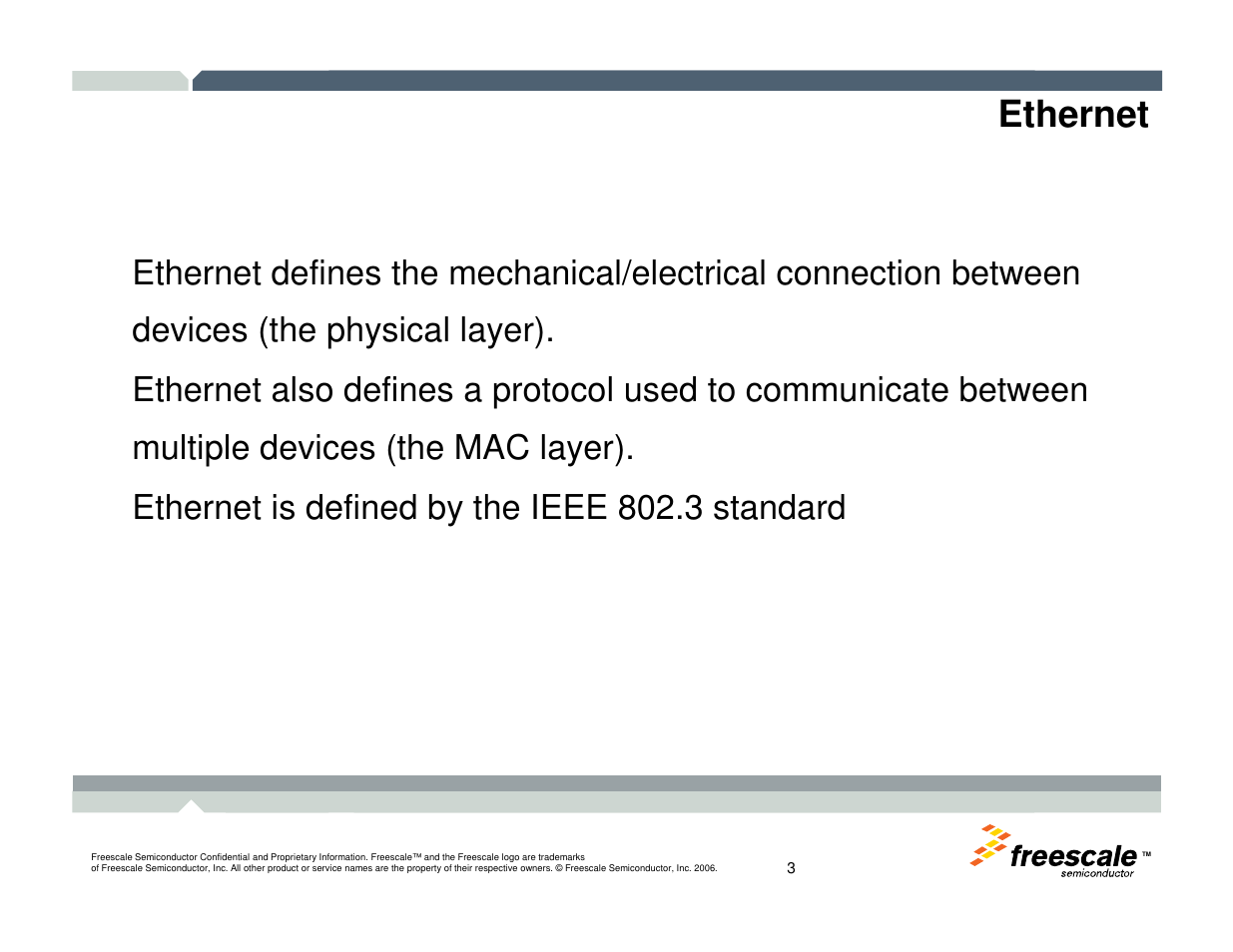 Ethernet

Ethernet defines the mechanical/electrical connection between devices (the physical layer).

Ethernet also defines a protocol used to communicate between multiple devices (the MAC layer).

Ethernet is defined by the IEEE 802.3 standard

Freescale Semiconductor Confidential and Proprietary Information. Freescale™ and the Freescale logo are trademarks of Freescale Semiconductor, Inc. All other product or service names are the property of their respective owners. © Freescale Semiconductor, Inc. 2006.

3

freescale™ semiconductor